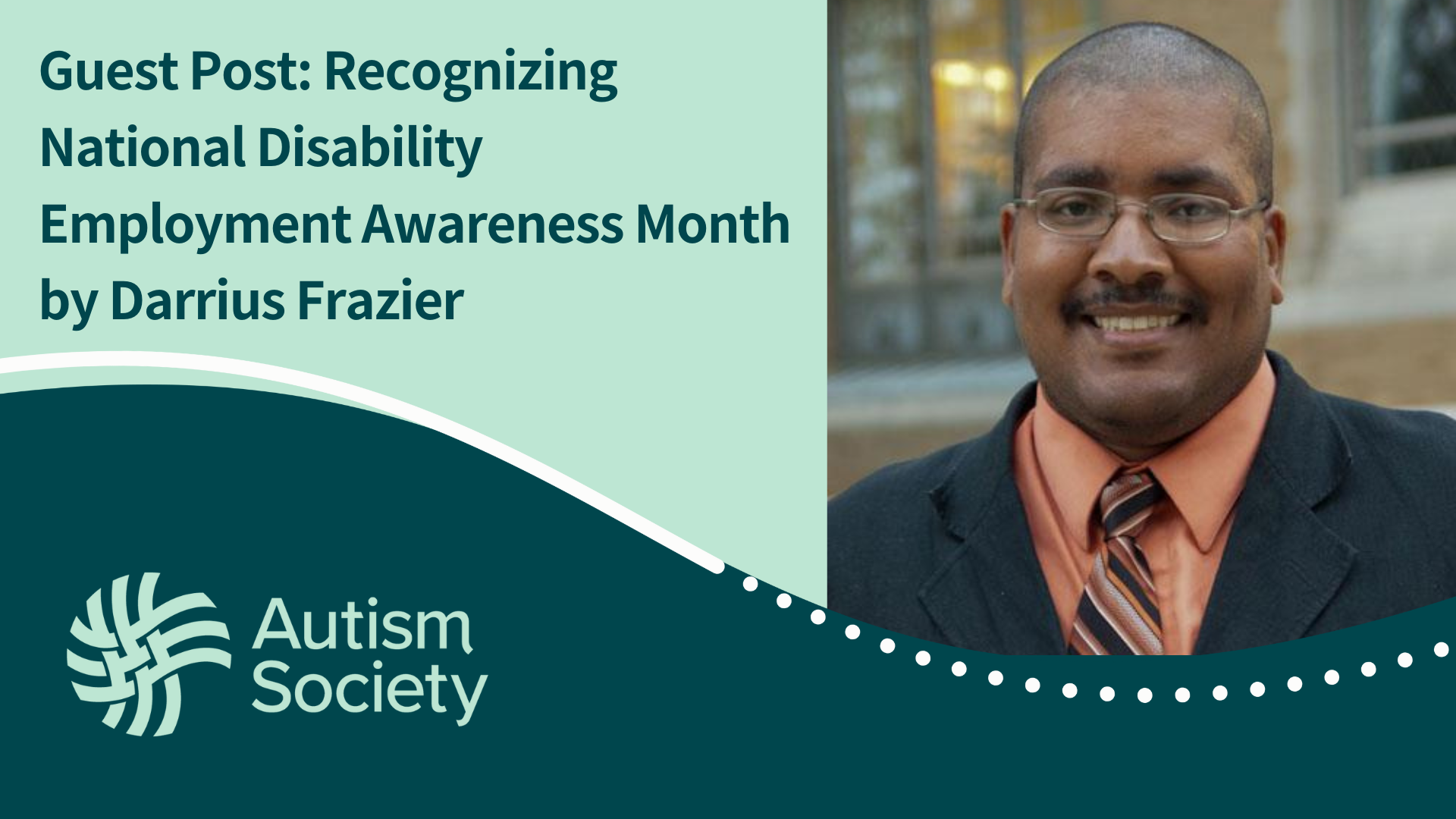 Guest Post: Recognizing National Disability Employment Awareness Month by Darrius Frazier

Autism Society